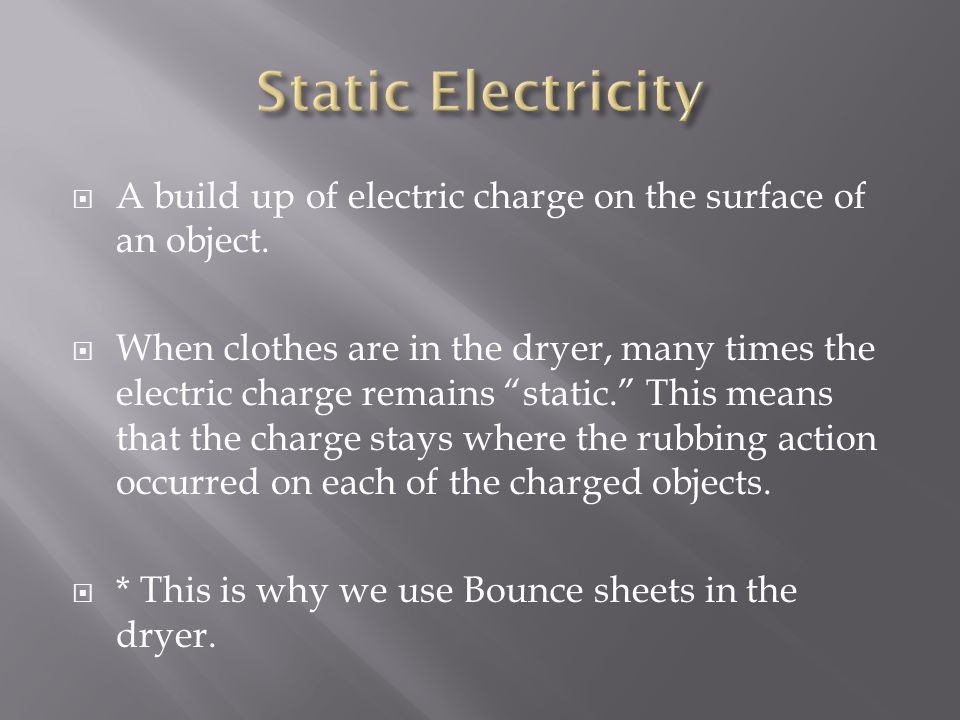 Static Electricity

A build up of electric charge on the surface of an object.

When clothes are in the dryer, many times the electric charge remains “static.” This means that the charge stays where the rubbing action occurred on each of the charged objects.

* This is why we use Bounce sheets in the dryer.